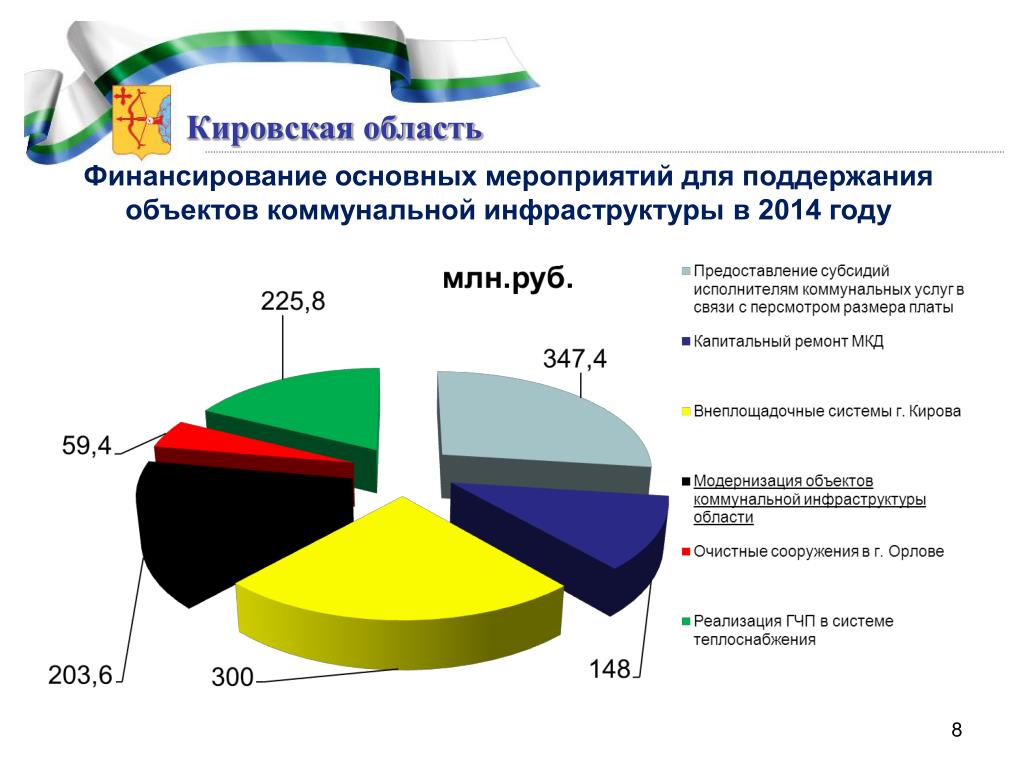 Кировская область

Финансирование основных мероприятий для поддержания объектов коммунальной инфраструктуры в 2014 году

млн.руб.

225,8

347,4

59,4

203,6

300

148

Предоставление субсидий исполнителям коммунальных услуг в связи с персмотром размера платы

Капитальный ремонт МКД

Внеплощадочные системы г. Кирова

Модернизация объектов коммунальной инфраструктуры области

Очистные сооружения в г. Орлове

Реализация ГЧП в системе теплоснабжения

8